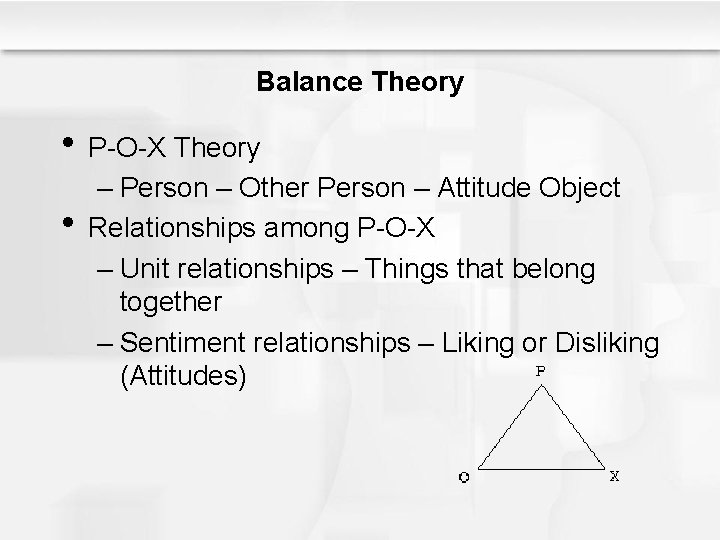 Balance Theory

• P-O-X Theory
– Person – Other Person – Attitude Object

• Relationships among P-O-X
– Unit relationships – Things that belong together
– Sentiment relationships – Liking or Disliking (Attitudes)

P

O

X